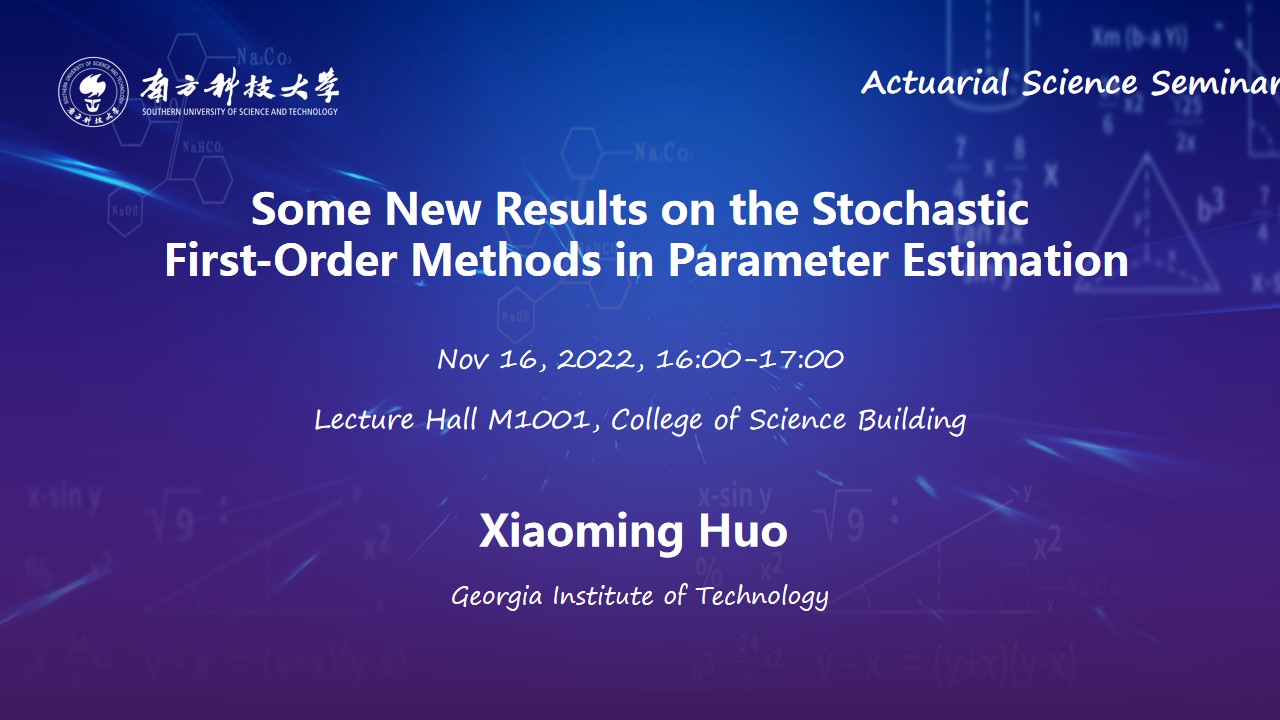 南方科技大学
SOUTHERN UNIVERSITY OF SCIENCE AND TECHNOLOGY

Actuarial Science Seminar

Some New Results on the Stochastic First-Order Methods in Parameter Estimation

Nov 16, 2022, 16:00-17:00

Lecture Hall M1001, College of Science Building

Xiaoming Huo

Georgia Institute of Technology